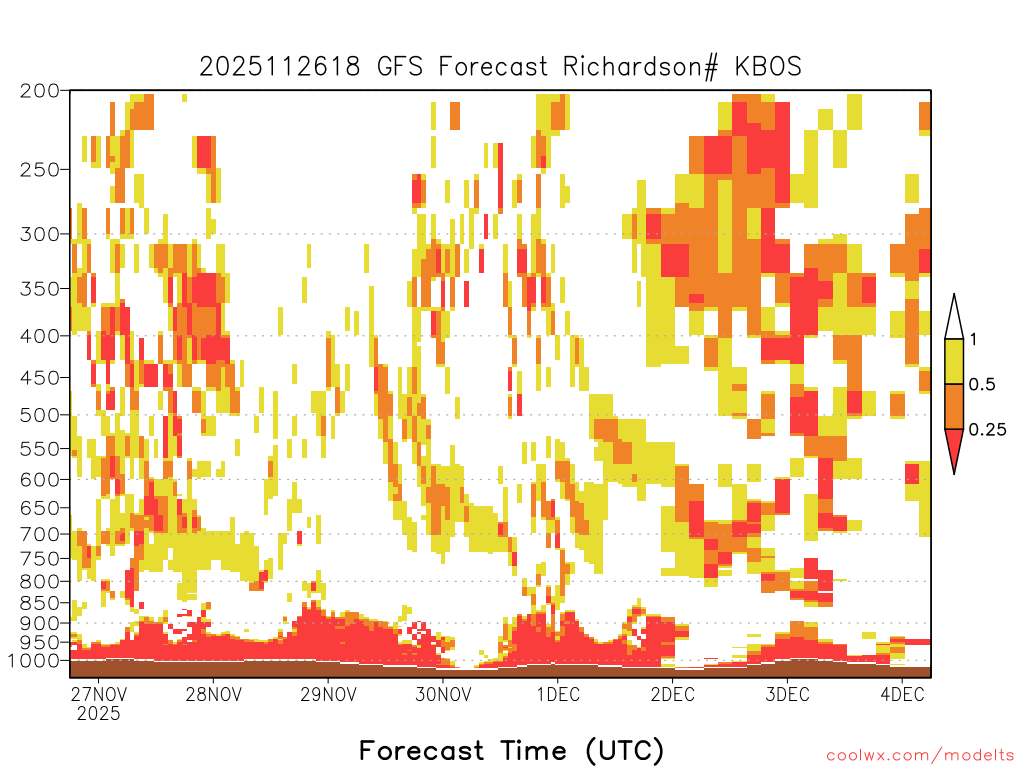 2025112618 GFS Forecast Richardson# KBOS

200
250
300
350
400
450
500
550
600
650
700
750
800
850
900
950
1000

1
0.5
0.25

27NOV
2025
28NOV
29NOV
30NOV
1DEC
2DEC
3DEC
4DEC

Forecast Time (UTC)

coolwx.com/modelts